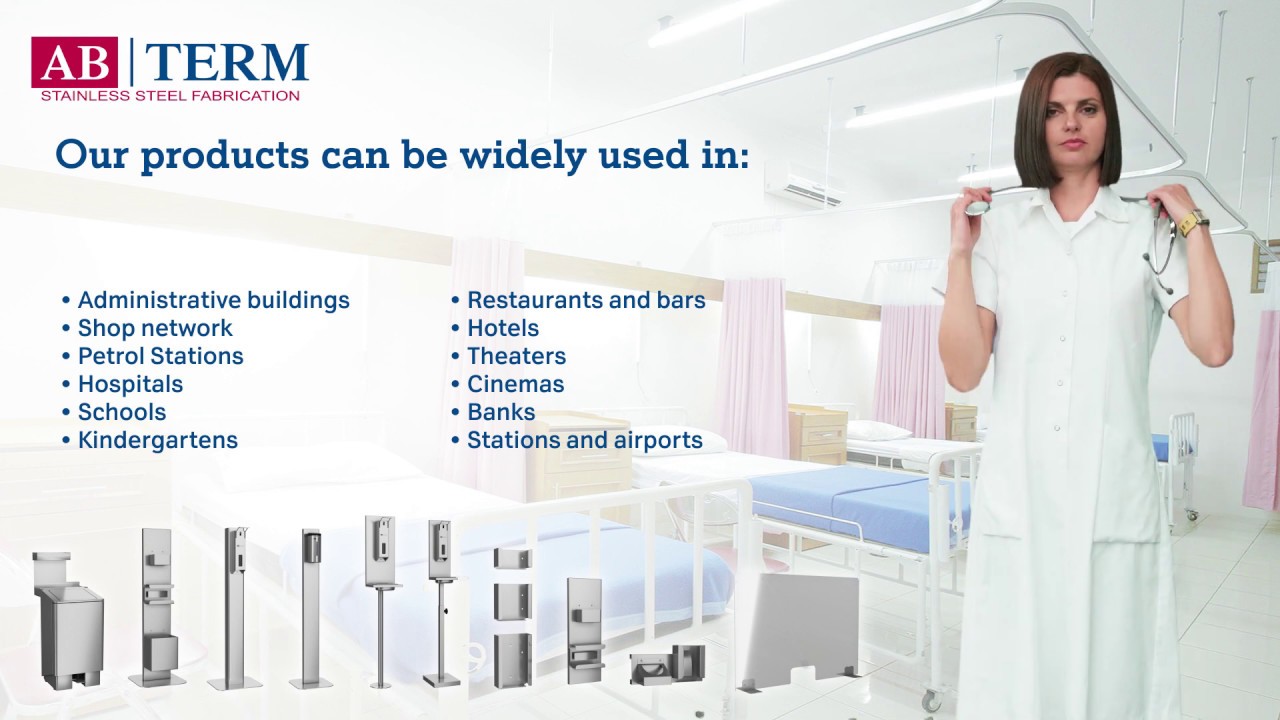 AB | TERM
STAINLESS STEEL FABRICATION

Our products can be widely used in:

• Administrative buildings
• Shop network
• Petrol Stations
• Hospitals
• Schools
• Kindergartens

• Restaurants and bars
• Hotels
• Theaters
• Cinemas
• Banks
• Stations and airports